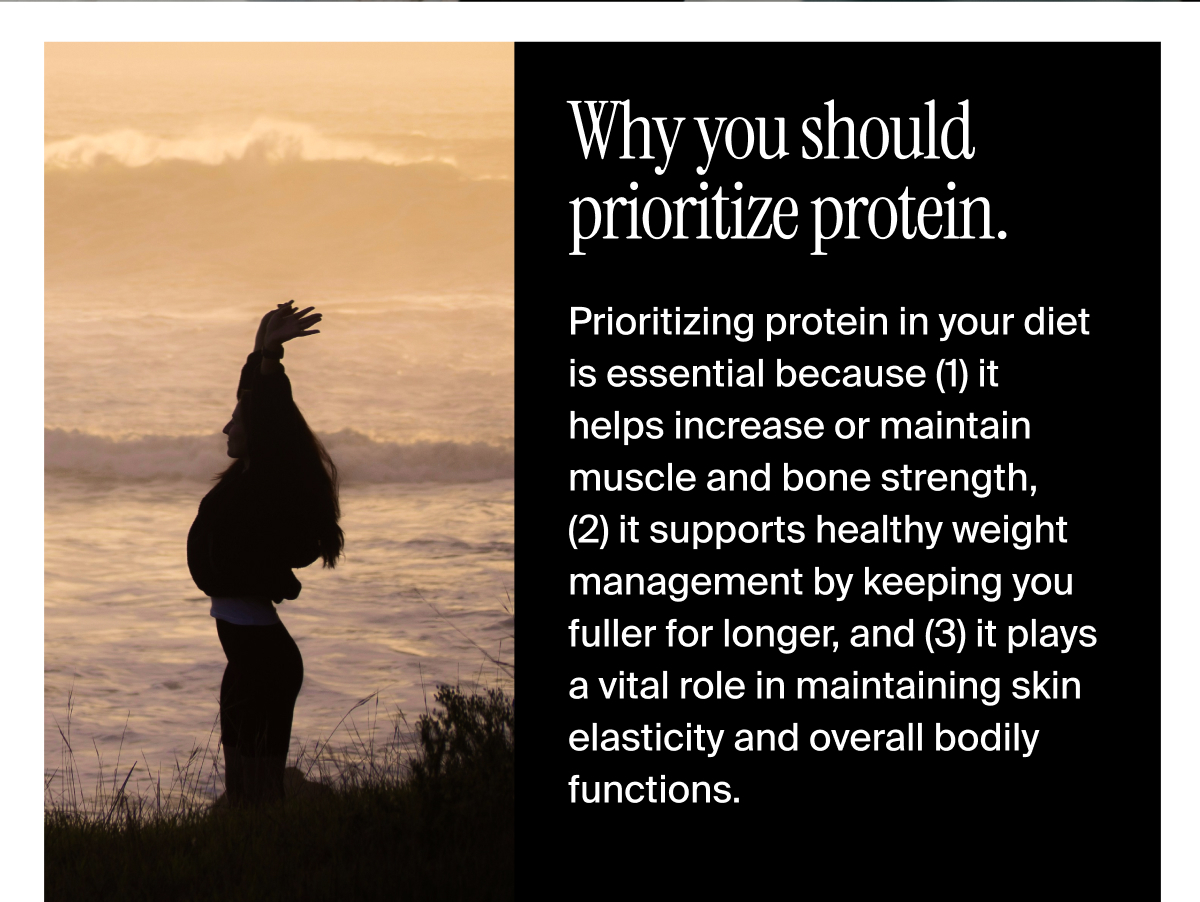 Why you should prioritize protein.

Prioritizing protein in your diet is essential because (1) it helps increase or maintain muscle and bone strength, (2) it supports healthy weight management by keeping you fuller for longer, and (3) it plays a vital role in maintaining skin elasticity and overall bodily functions.